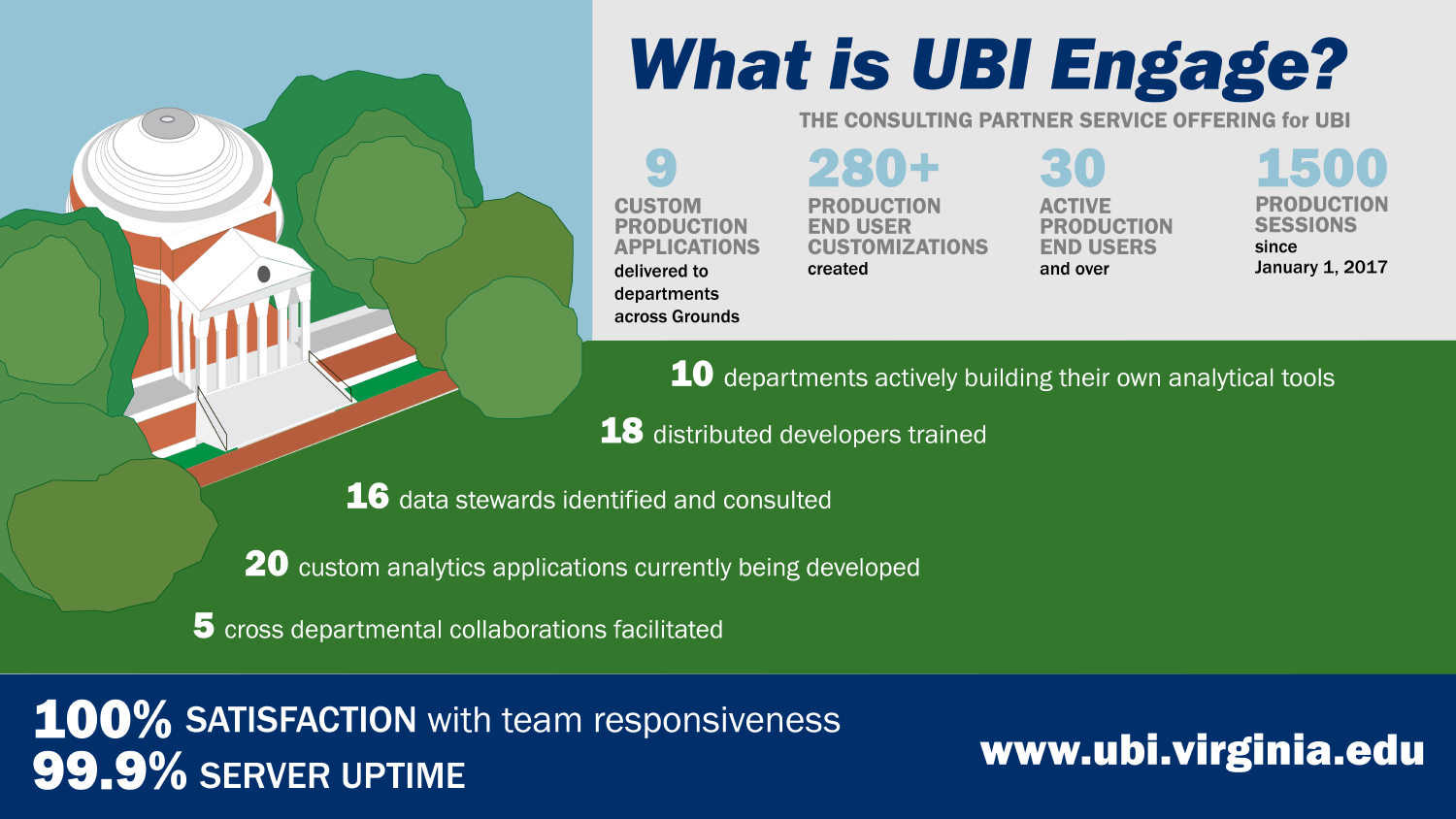 What is UBI Engage?

THE CONSULTING PARTNER SERVICE OFFERING for UBI

9
CUSTOM PRODUCTION APPLICATIONS
delivered to departments across Grounds

280+
PRODUCTION END USER CUSTOMIZATIONS
created

30
ACTIVE PRODUCTION END USERS
and over

1500
PRODUCTION SESSIONS
since January 1, 2017

10 departments actively building their own analytical tools

18 distributed developers trained

16 data stewards identified and consulted

20 custom analytics applications currently being developed

5 cross departmental collaborations facilitated

100% SATISFACTION with team responsiveness
99.9% SERVER UPTIME

www.ubi.virginia.edu